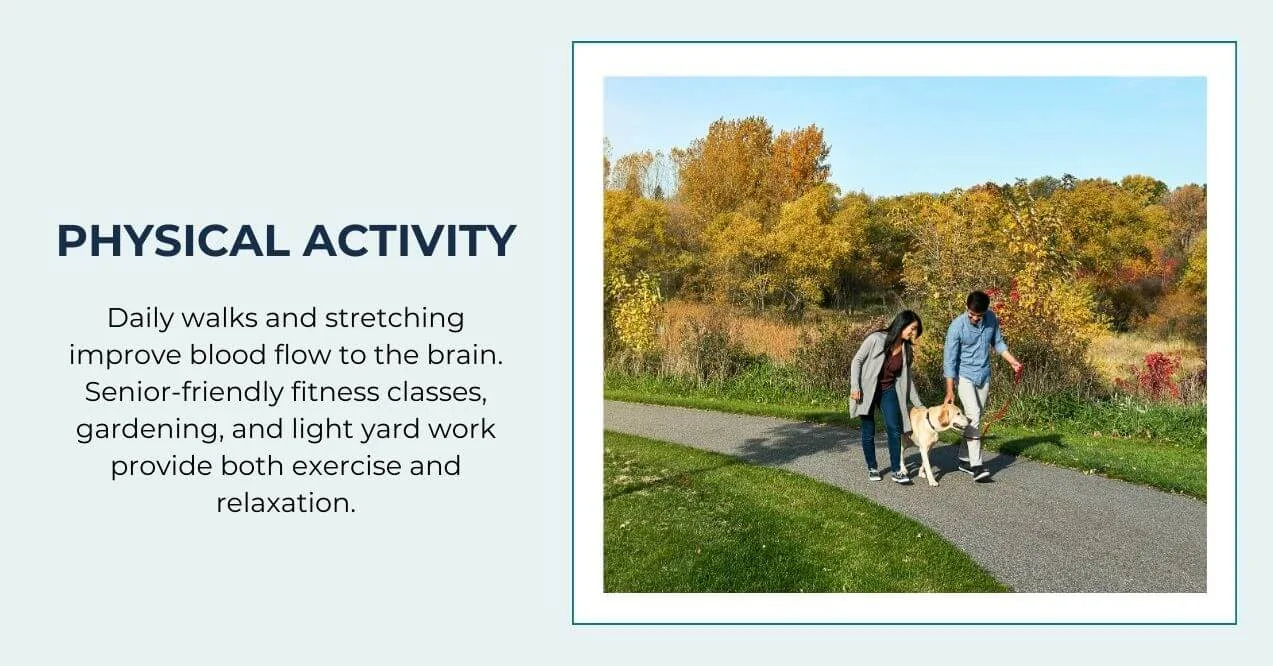 PHYSICAL ACTIVITY

Daily walks and stretching improve blood flow to the brain. Senior-friendly fitness classes, gardening, and light yard work provide both exercise and relaxation.